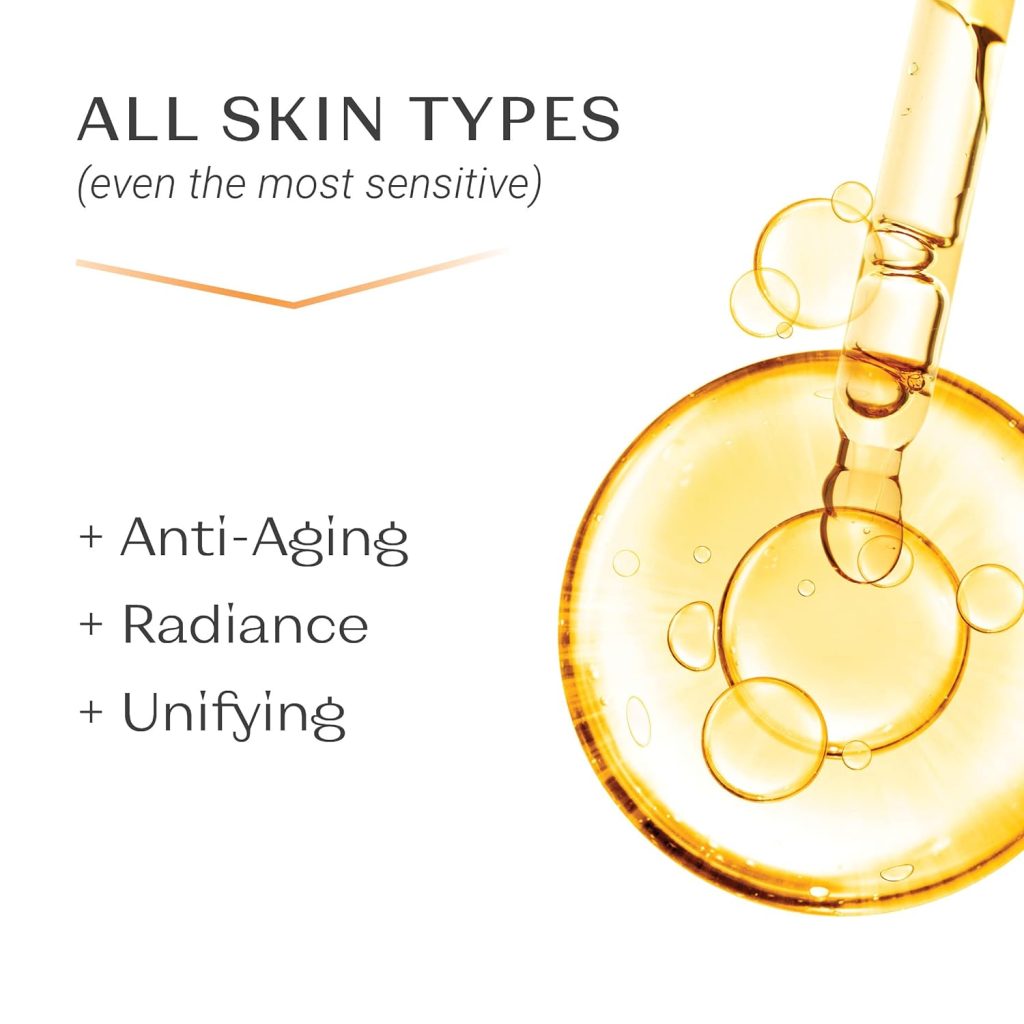 ALL SKIN TYPES
(even the most sensitive)

+ Anti-Aging
+ Radiance
+ Unifying